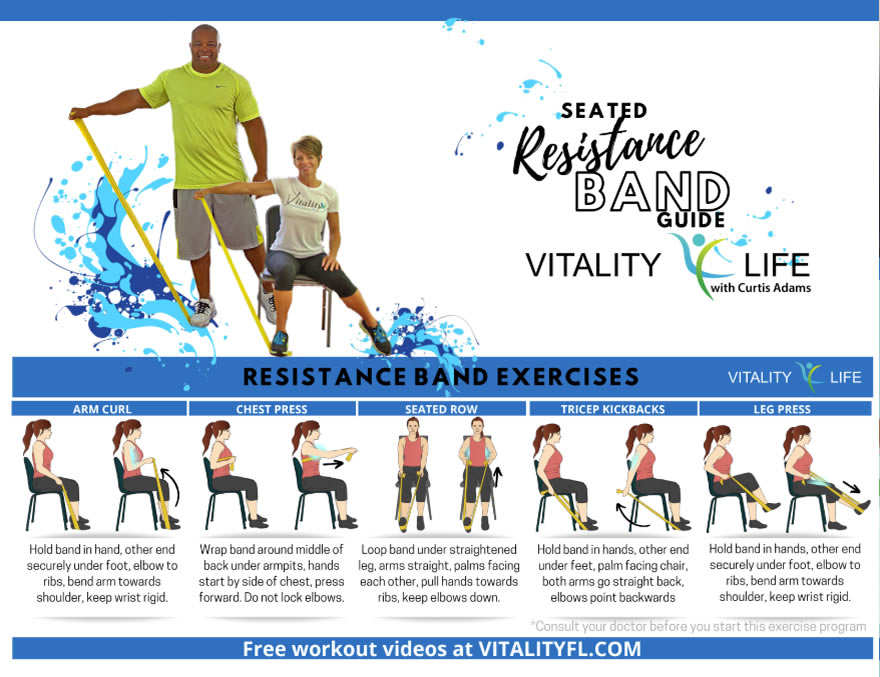 Vitality

SEATED Resistance BAND GUIDE

VITALITY LIFE with Curtis Adams

RESISTANCE BAND EXERCISES

VITALITY LIFE

ARM CURL

Hold band in hand, other end securely under foot, elbow to ribs, bend arm towards shoulder, keep wrist rigid.

CHEST PRESS

Wrap band around middle of back under armpits, hands start by side of chest, press forward. Do not lock elbows.

SEATED ROW

Loop band under straightened leg, arms straight, palms facing each other, pull hands towards ribs, keep elbows down.

TRICEP KICKBACKS

Hold band in hands, other end under feet, palm facing chair, both arms go straight back, elbows point backwards

LEG PRESS

Hold band in hands, other end securely under foot, elbow to ribs, bend arm towards shoulder, keep wrist rigid.

*Consult your doctor before you start this exercise program

Free workout videos at VITALITYFL.COM